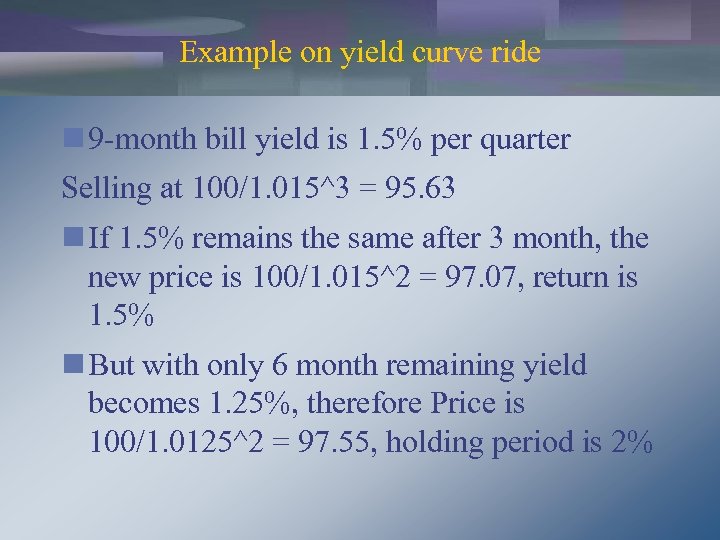 Example on yield curve ride

9-month bill yield is 1.5% per quarter

Selling at 100/1.015^3 = 95.63

If 1.5% remains the same after 3 month, the new price is 100/1.015^2 = 97.07, return is 1.5%

But with only 6 month remaining yield becomes 1.25%, therefore Price is 100/1.0125^2 = 97.55, holding period is 2%